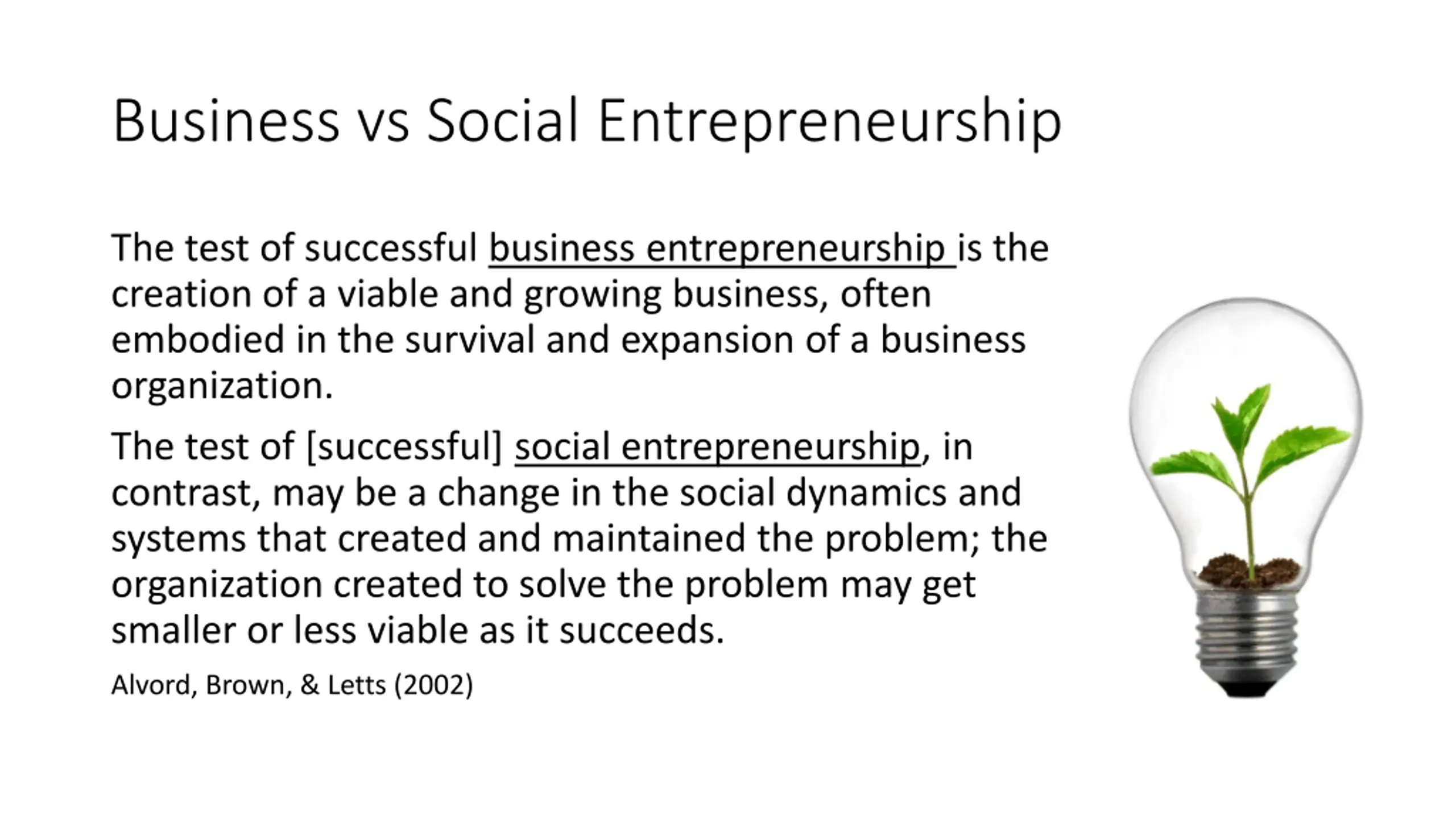 Business vs Social Entrepreneurship

The test of successful business entrepreneurship is the creation of a viable and growing business, often embodied in the survival and expansion of a business organization.

The test of [successful] social entrepreneurship, in contrast, may be a change in the social dynamics and systems that created and maintained the problem; the organization created to solve the problem may get smaller or less viable as it succeeds.

Alvord, Brown, & Letts (2002)